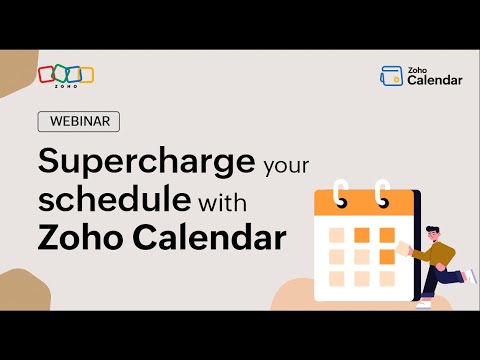 ZOHO

Zoho Calendar

WEBINAR

Supercharge your schedule with Zoho Calendar